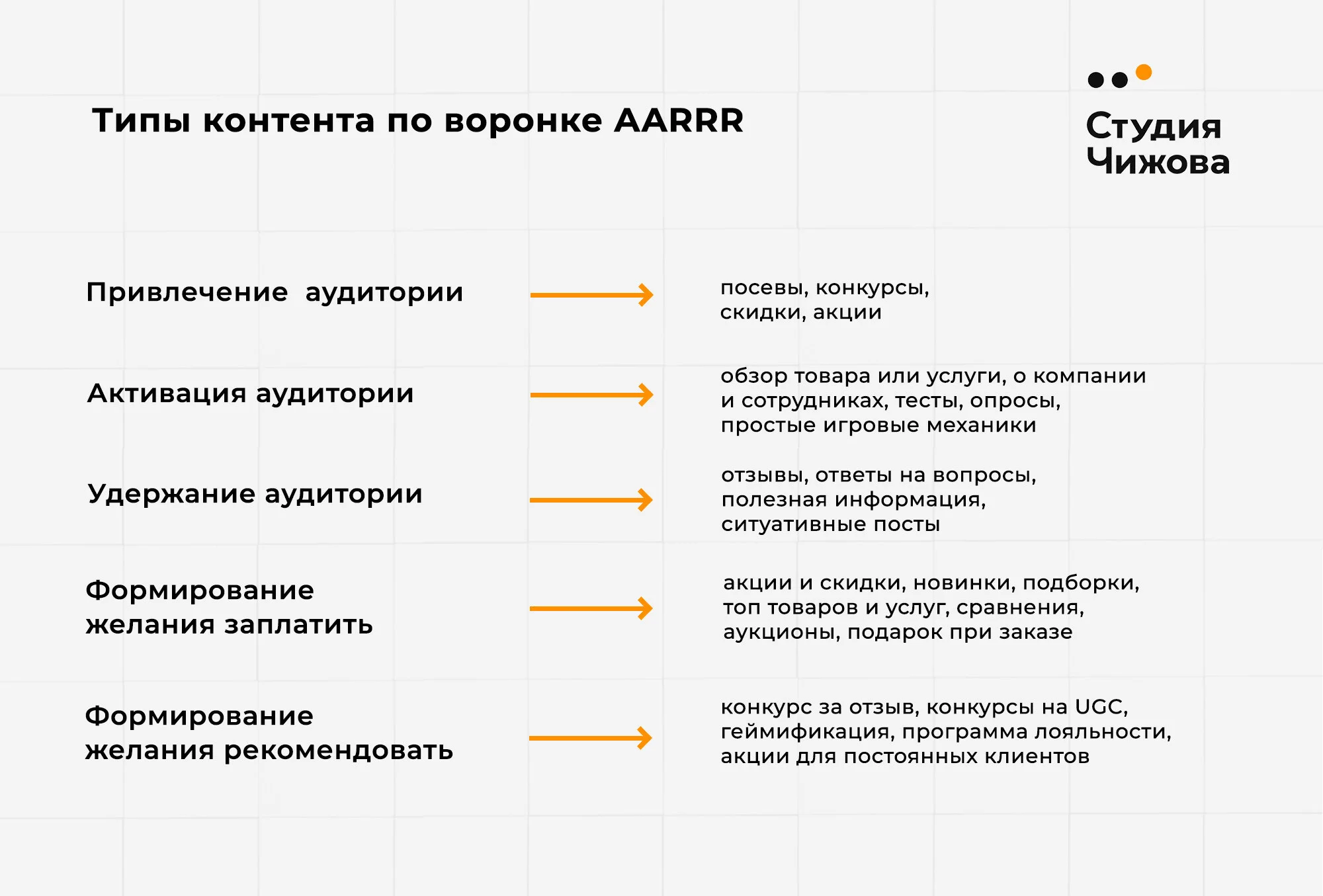 Типы контента по воронке AARRR

Студия Чижова

Привлечение  аудитории

посевы, конкурсы, скидки, акции

Активация аудитории

обзор товара или услуги, о компании и сотрудниках, тесты, опросы, простые игровые механики

Удержание аудитории

отзывы, ответы на вопросы, полезная информация, ситуативные посты

Формирование желания заплатить

акции и скидки, новинки, подборки, топ товаров и услуг, сравнения, аукционы, подарок при заказе

Формирование желания рекомендовать

конкурс за отзыв, конкурсы на UGC, геймификация, программа лояльности, акции для постоянных клиентов